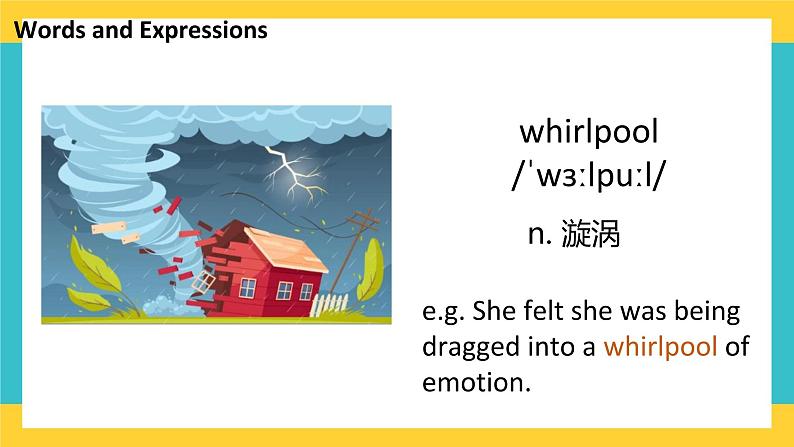 Words and Expressions

whirlpool
/ˈwɜːlpuːl/

n. 漩涡

e.g. She felt she was being dragged into a whirlpool of emotion.